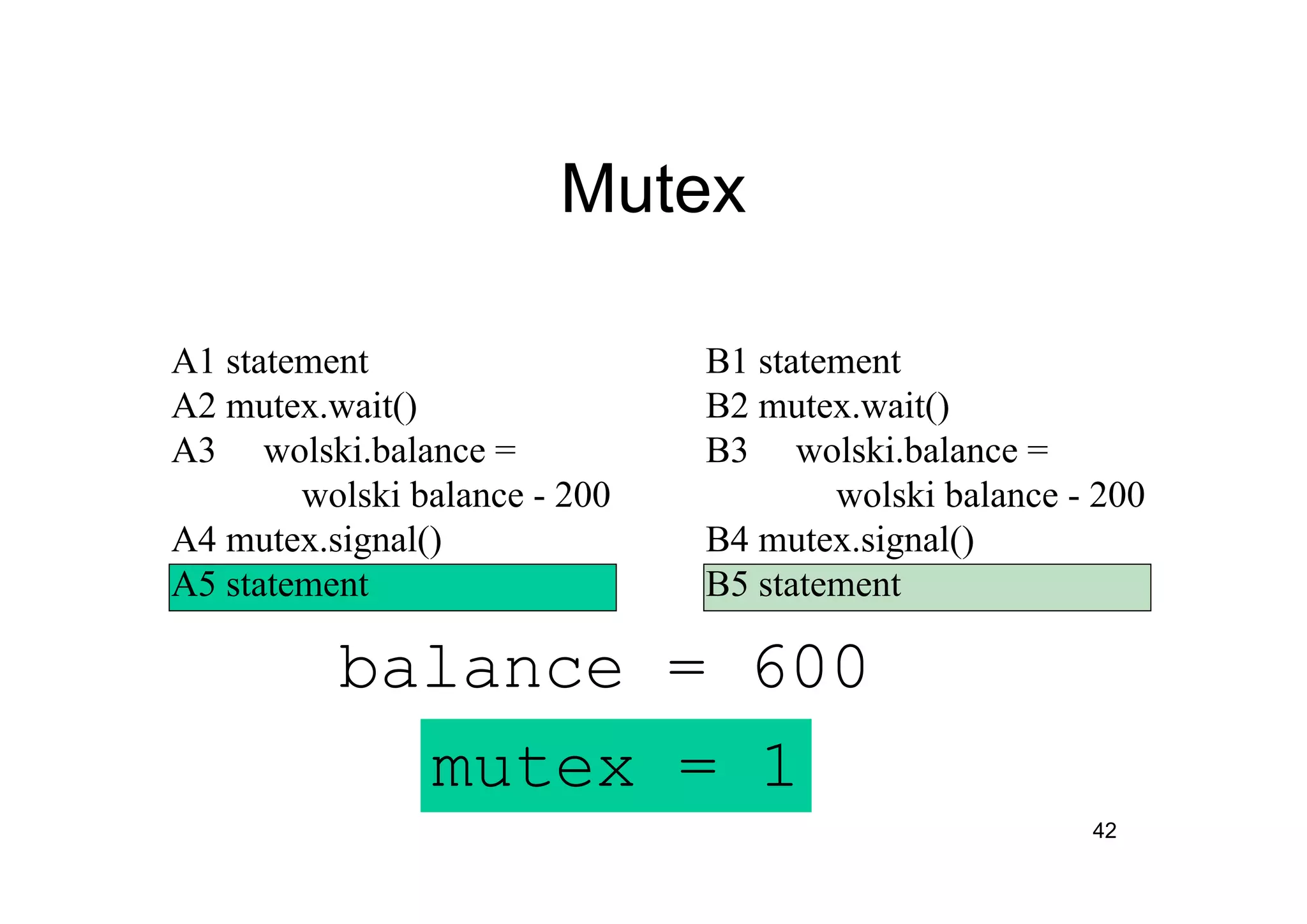 Mutex

A1 statement
A2 mutex.wait()
A3 wolski.balance = wolski balance - 200
A4 mutex.signal()
A5 statement

B1 statement
B2 mutex.wait()
B3 wolski.balance = wolski balance - 200
B4 mutex.signal()
B5 statement

balance = 600

mutex = 1

42